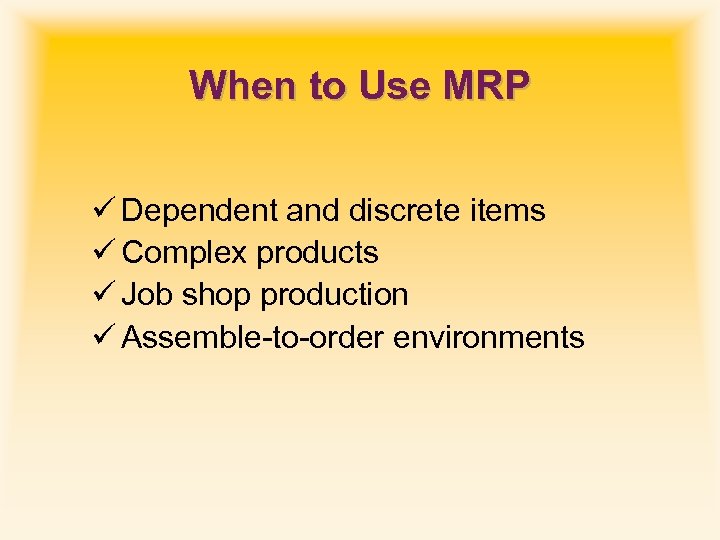 When to Use MRP

✓ Dependent and discrete items
✓ Complex products
✓ Job shop production
✓ Assemble-to-order environments